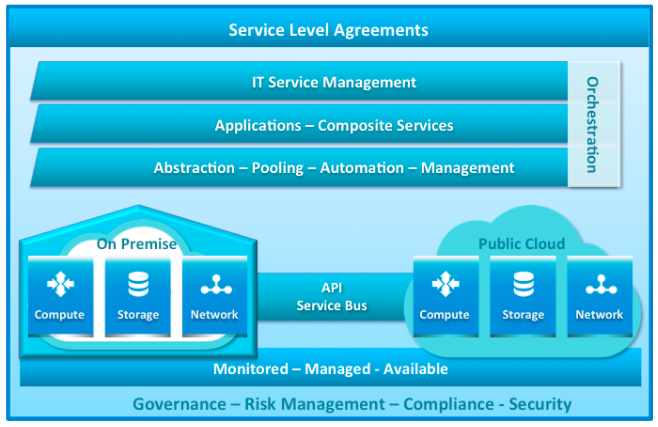 Service Level Agreements

IT Service Management

Applications – Composite Services

Abstraction – Pooling – Automation – Management

Orchestration

On Premise

Compute

Storage

Network

API
Service Bus

Public Cloud

Compute

Storage

Network

Monitored – Managed - Available

Governance – Risk Management – Compliance - Security